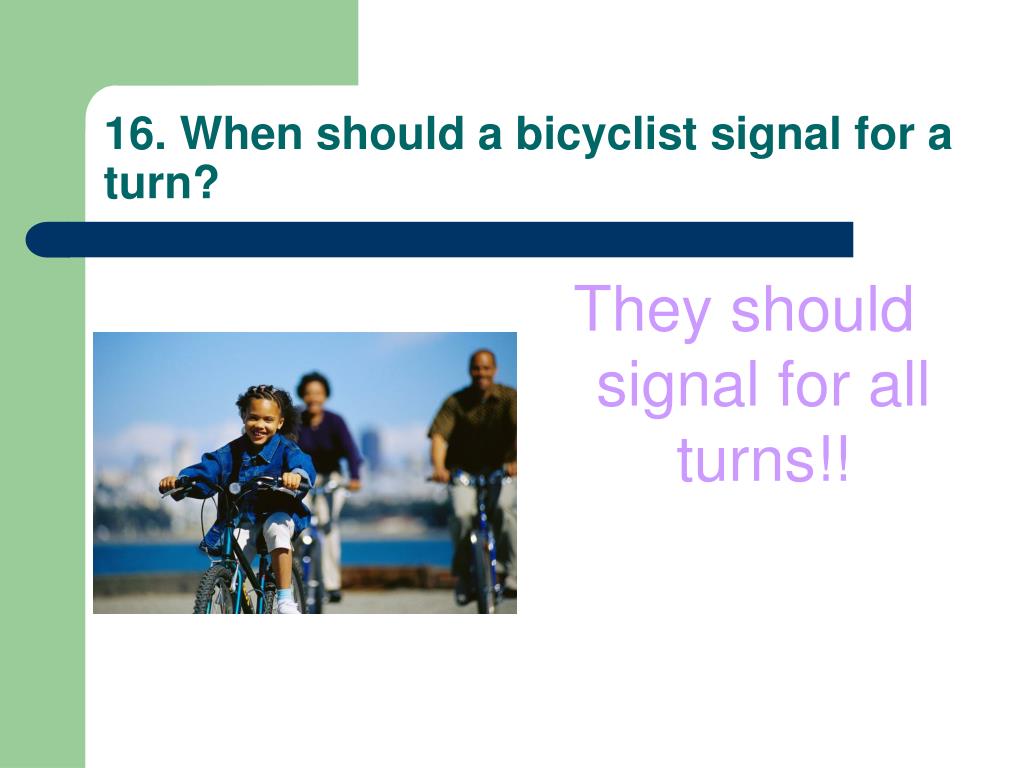 16. When should a bicyclist signal for a turn?

They should signal for all turns!!